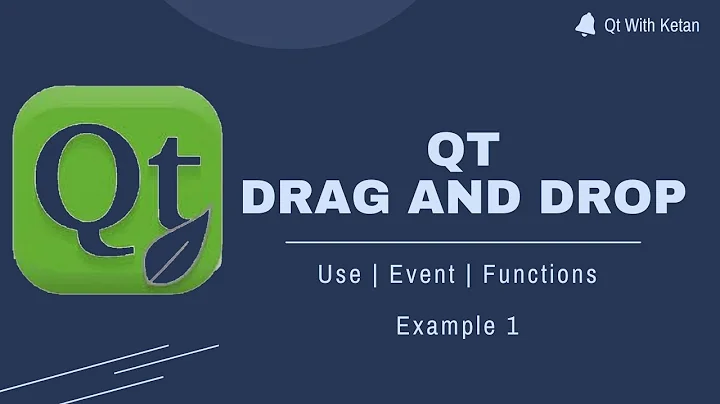 Qt With Ketan

Qt

QT
DRAG AND DROP

Use | Event | Functions

Example 1